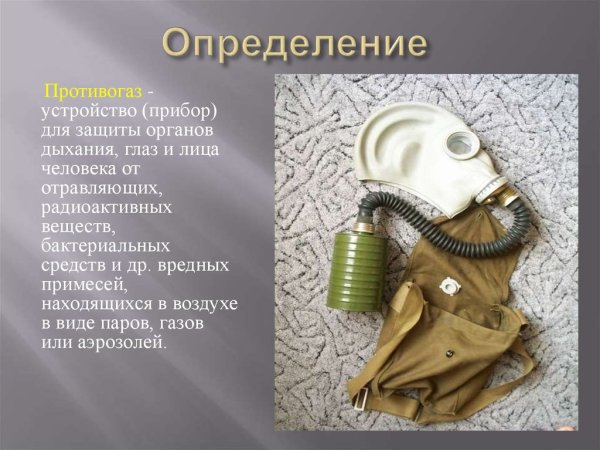 Определение

Противогаз - устройство (прибор) для защиты органов дыхания, глаз и лица человека от отравляющих, радиоактивных веществ, бактериальных средств и др. вредных примесей, находящихся в воздухе в виде паров, газов или аэрозолей.